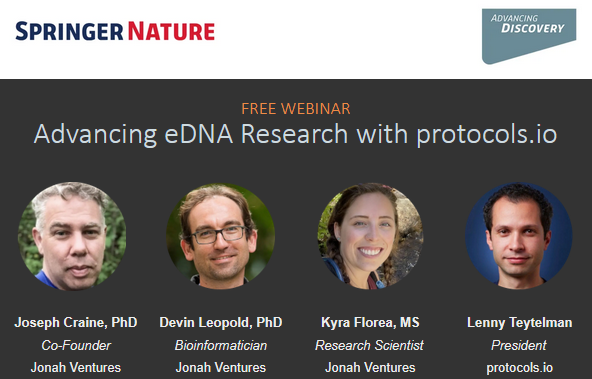 SPRINGER NATURE

ADVANCING DISCOVERY

FREE WEBINAR

Advancing eDNA Research with protocols.io

Joseph Craine, PhD
Co-Founder
Jonah Ventures

Devin Leopold, PhD
Bioinformatician
Jonah Ventures

Kyra Florea, MS
Research Scientist
Jonah Ventures

Lenny Teytelman
President
protocols.io